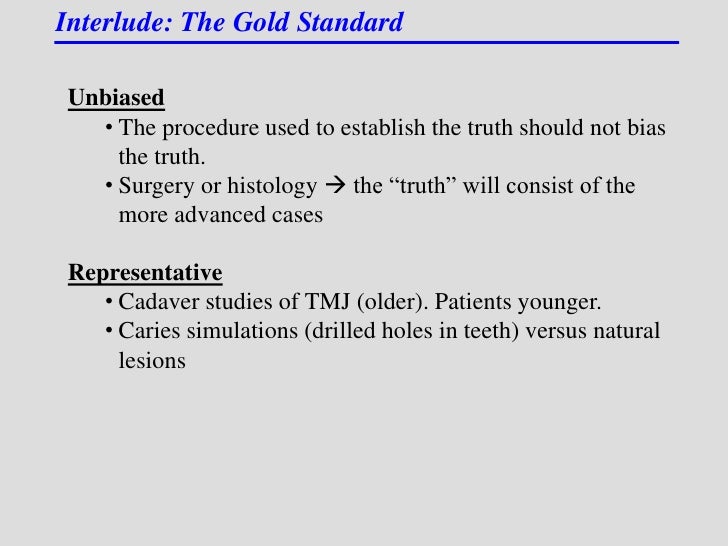 Interlude: The Gold Standard

Unbiased

• The procedure used to establish the truth should not bias the truth.
• Surgery or histology → the “truth” will consist of the more advanced cases

Representative

• Cadaver studies of TMJ (older). Patients younger.
• Caries simulations (drilled holes in teeth) versus natural lesions